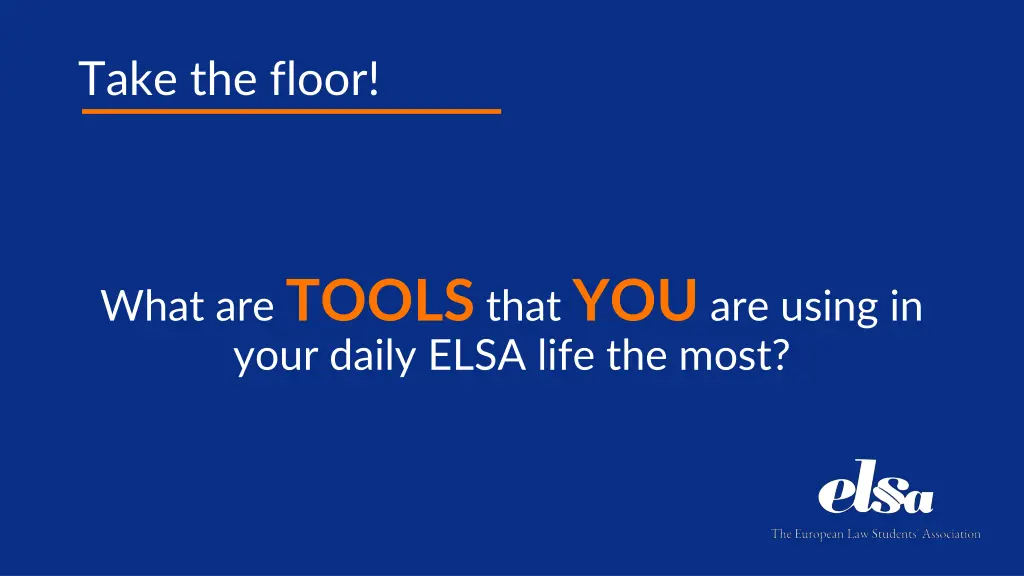 Take the floor!

What are TOOLS that YOU are using in your daily ELSA life the most?

elsa
The European Law Students' Association